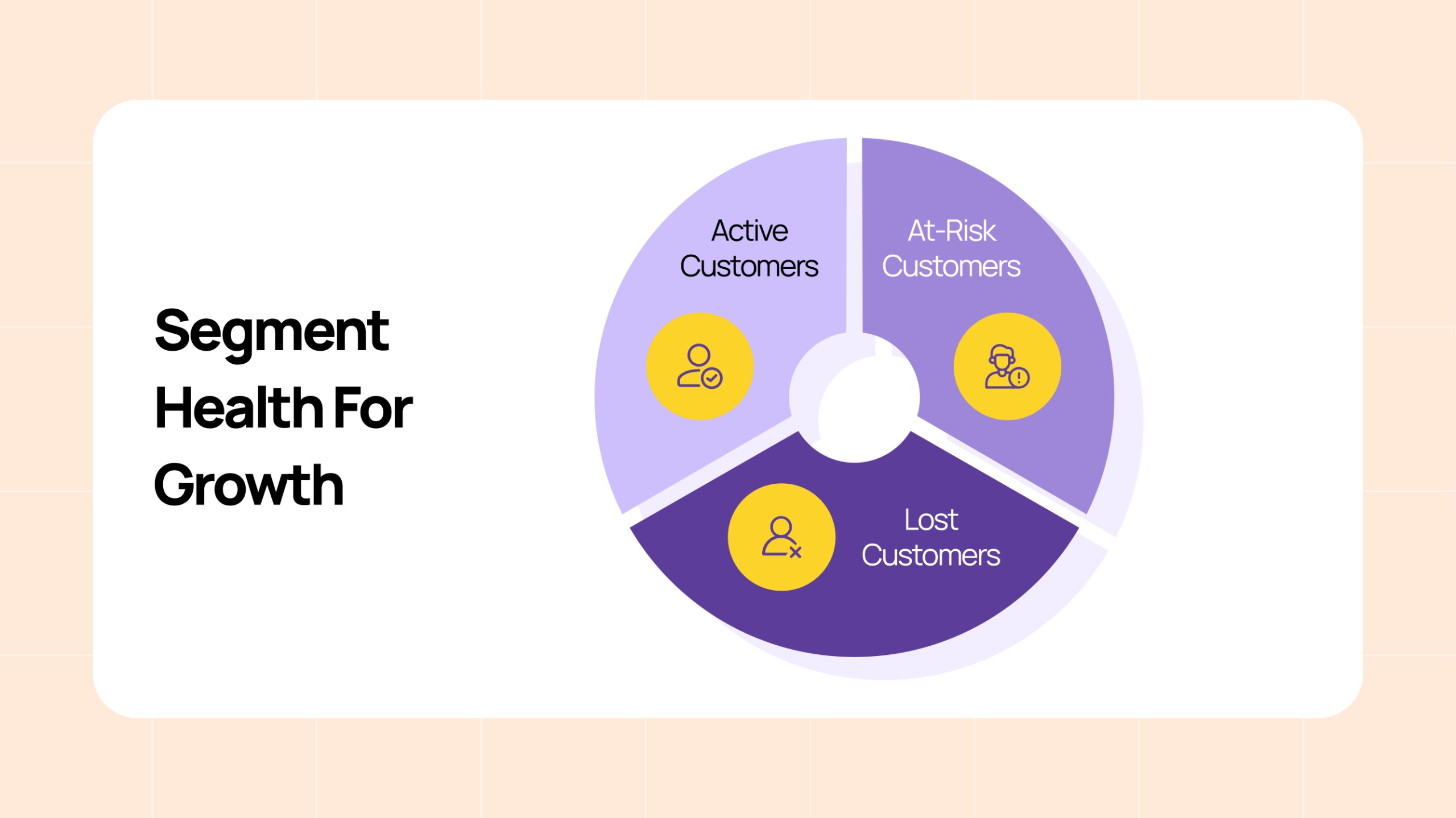 Segment Health For Growth

Active Customers

At-Risk Customers

Lost Customers